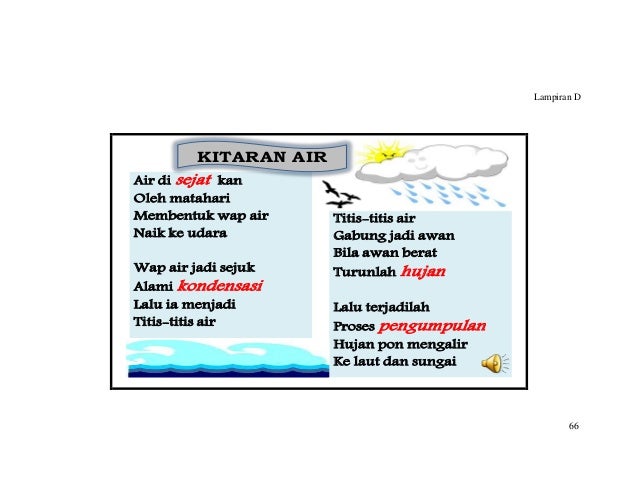 Lampiran D

KITARAN AIR

Air di sejat kan
Oleh matahari
Membentuk wap air
Naik ke udara

Wap air jadi sejuk
Alami kondensasi
Lalu ia menjadi
Titis-titis air

Titis-titis air
Gabung jadi awan
Bila awan berat
Turunlah hujan

Lalu terjadilah
Proses pengumpulan
Hujan pon mengalir
Ke laut dan sungai

66